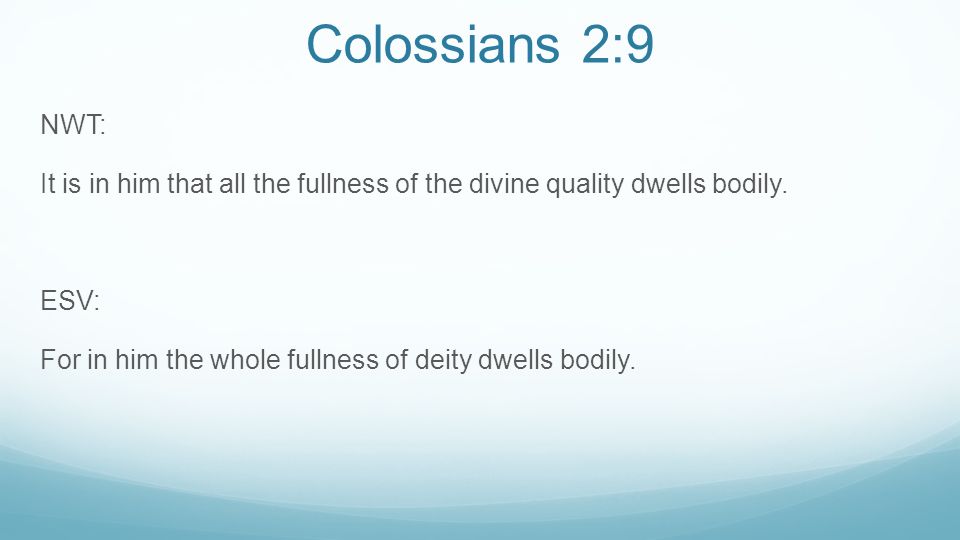 Colossians 2:9

NWT:

It is in him that all the fullness of the divine quality dwells bodily.

ESV:

For in him the whole fullness of deity dwells bodily.